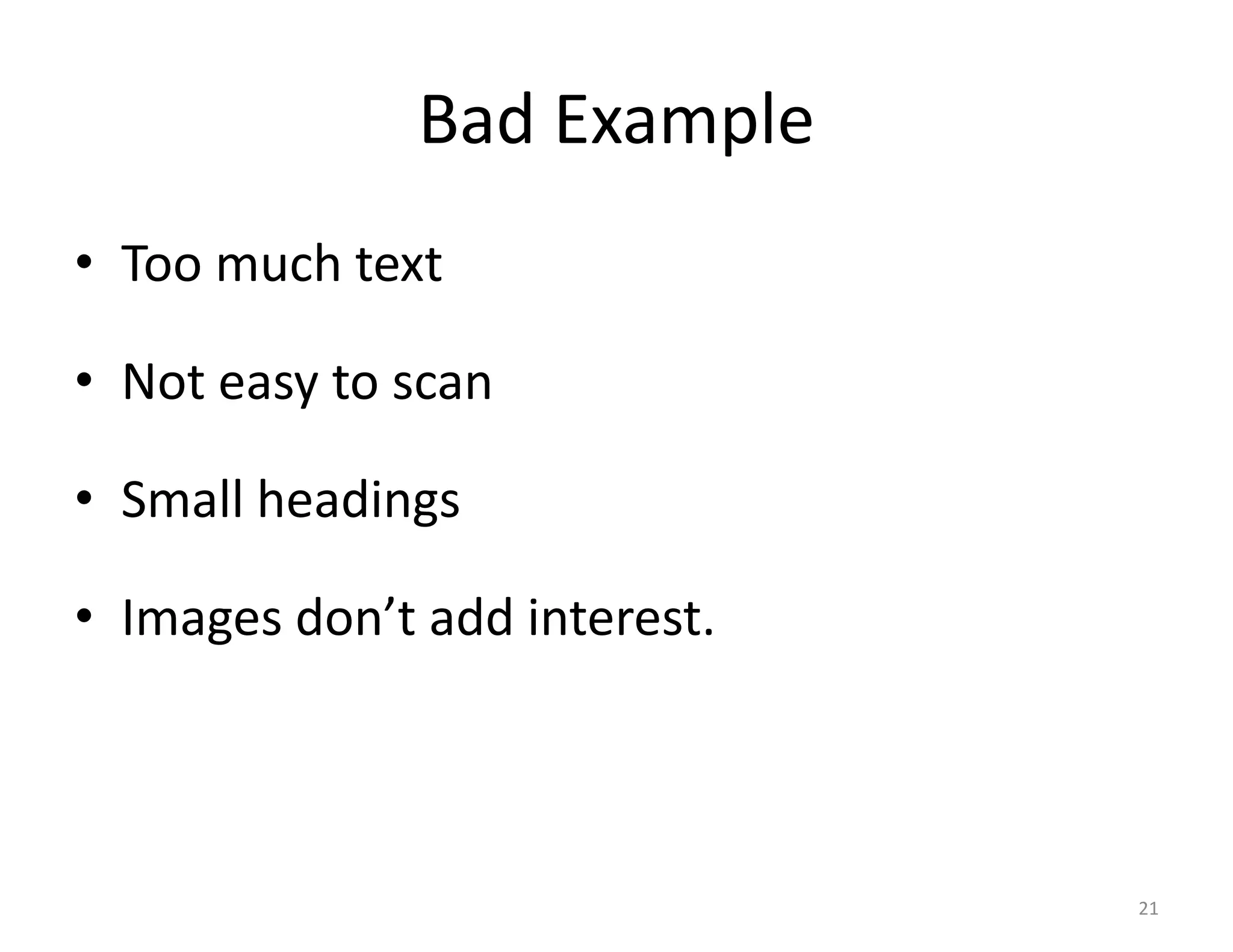 Bad Example

• Too much text

• Not easy to scan

• Small headings

• Images don’t add interest.

21